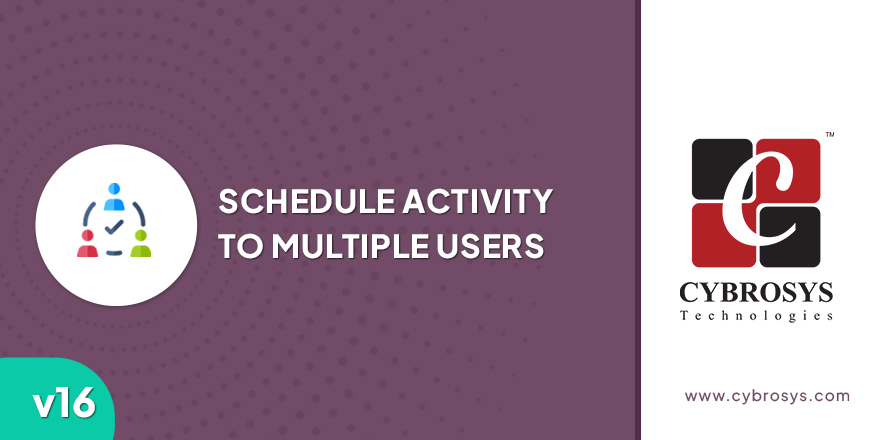 SCHEDULE ACTIVITY TO MULTIPLE USERS

v16

™

CYBROSYS
Technologies

www.cybrosys.com